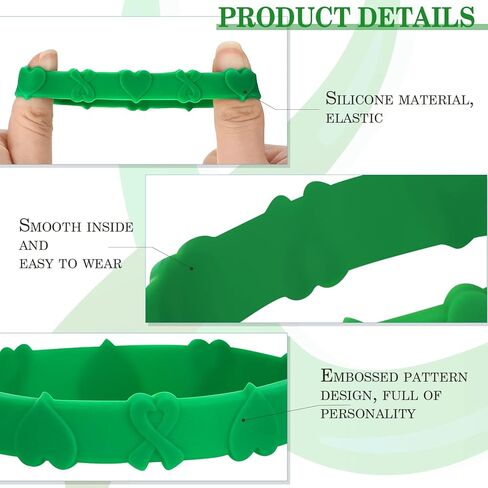 PRODUCT DETAILS

Silicone material, elastic

Smooth inside and easy to wear

Embossed pattern design, full of personality